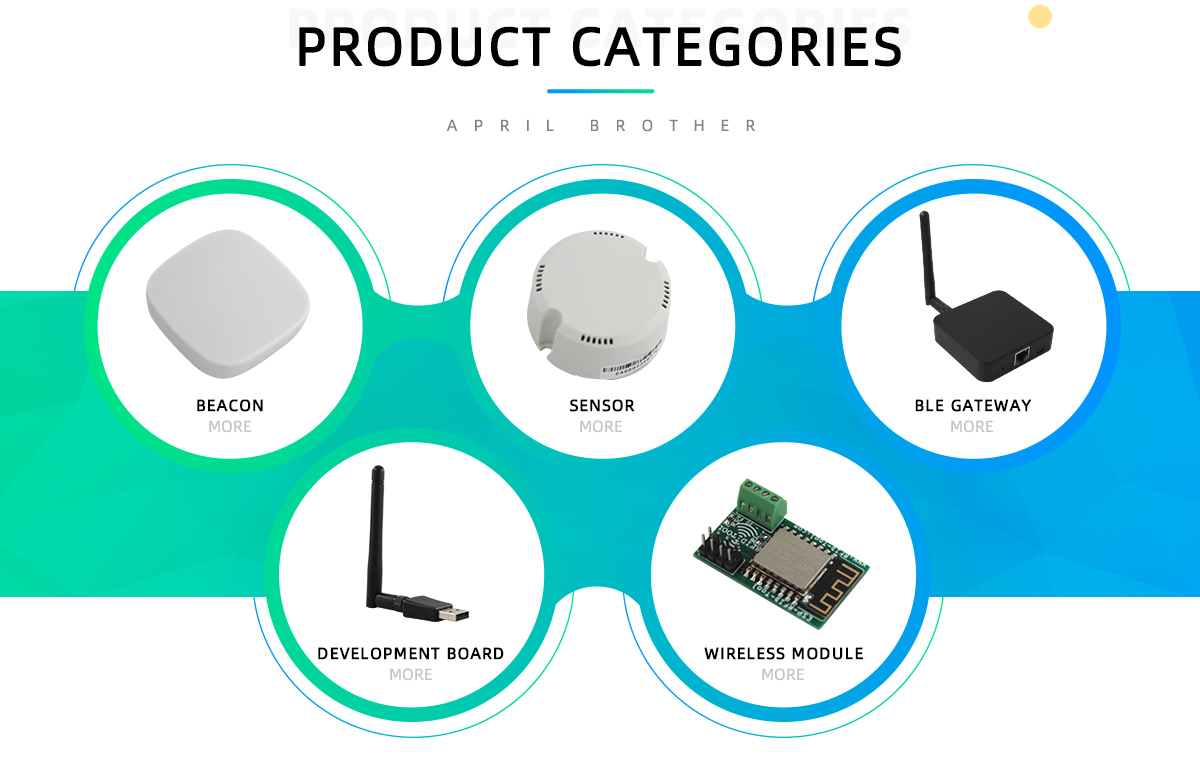 PRODUCT CATEGORIES

APRIL BROTHER

BEACON
MORE

SENSOR
MORE

BLE GATEWAY
MORE

DEVELOPMENT BOARD
MORE

WIRELESS MODULE
MORE